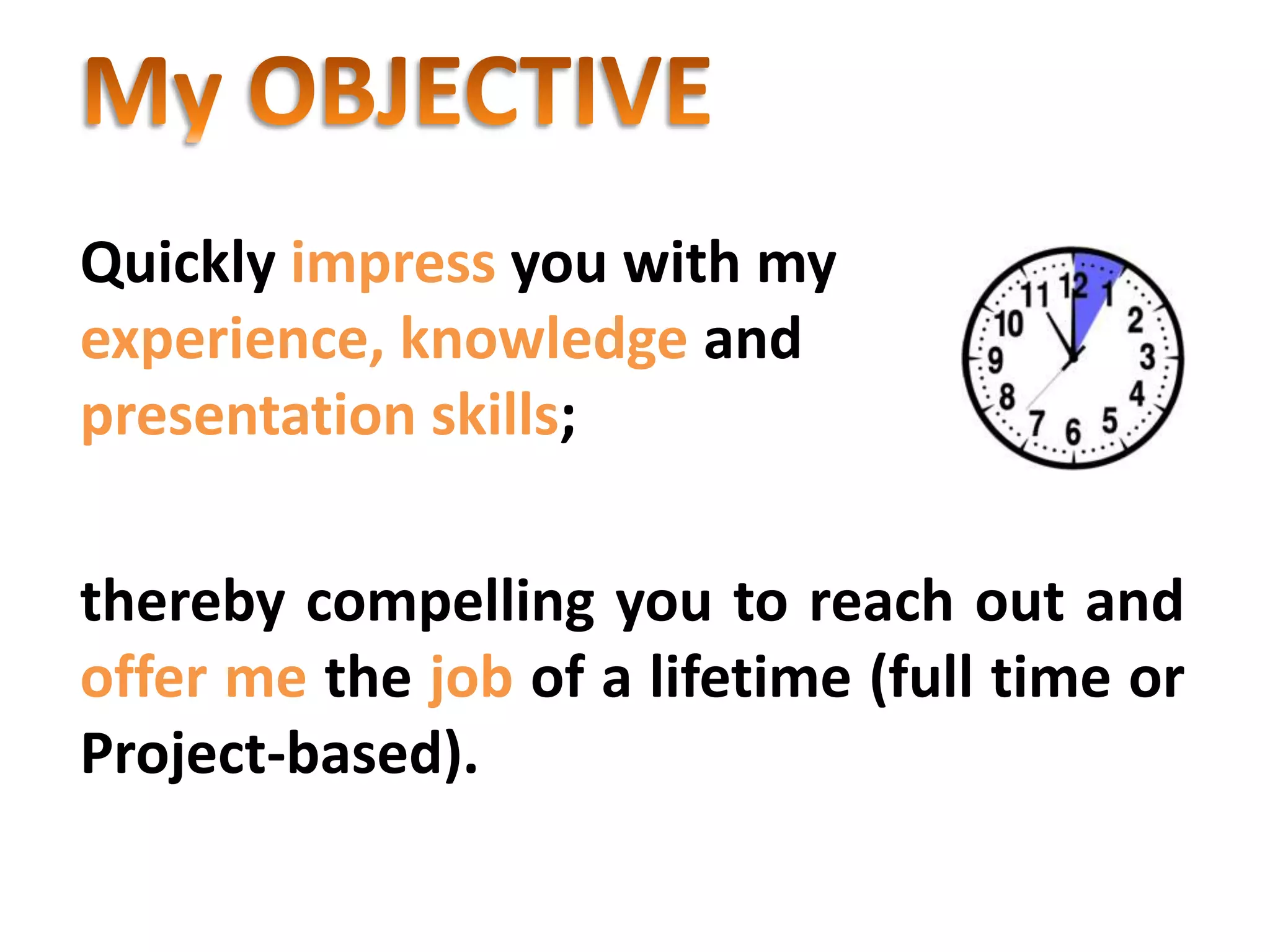 My OBJECTIVE

Quickly impress you with my experience, knowledge and presentation skills;

11 12 1 10 2 9 3 8 4 7 6 5

thereby compelling you to reach out and offer me the job of a lifetime (full time or Project-based).